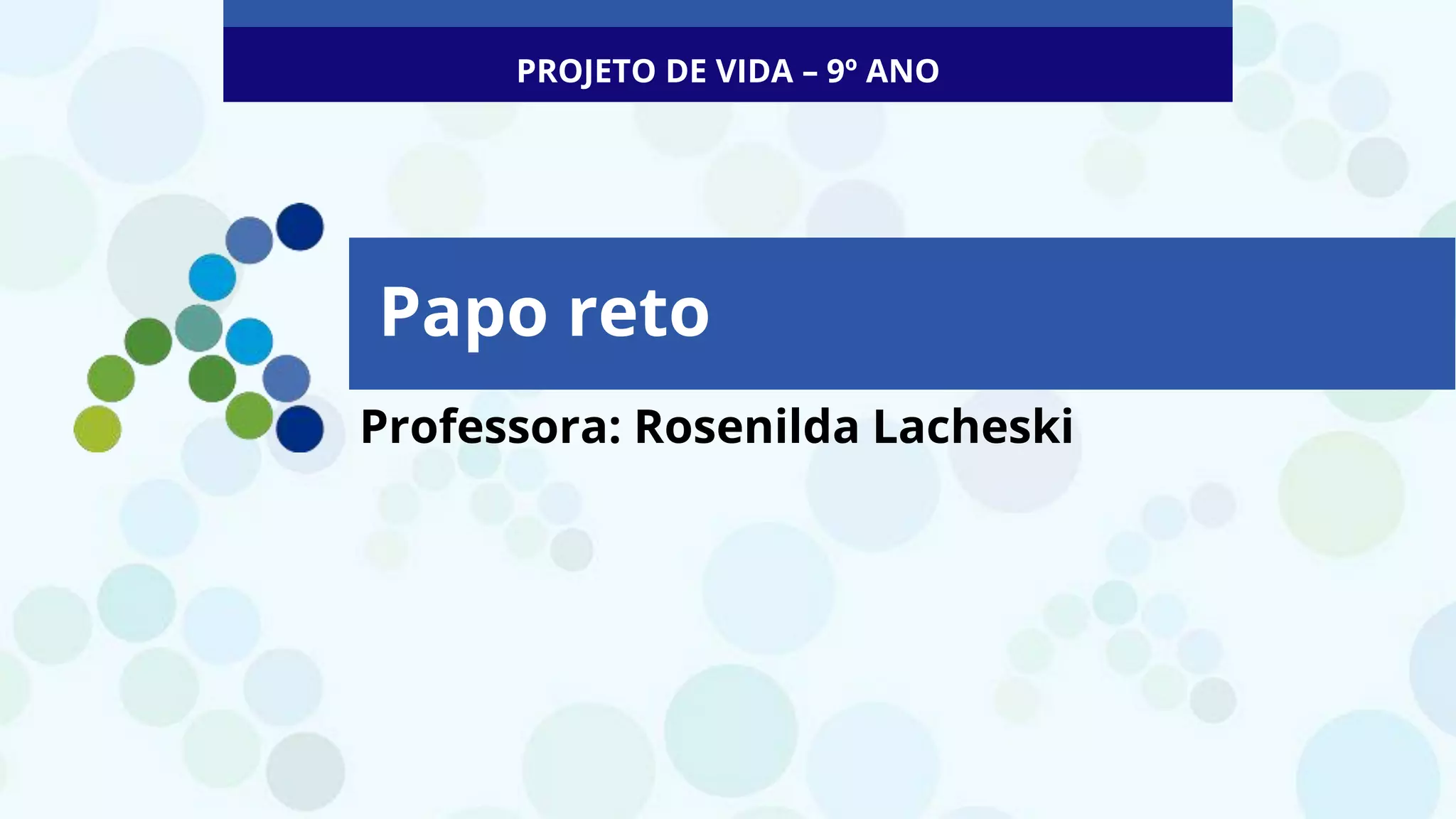 PROJETO DE VIDA – 9º ANO

Papo reto

Professora: Rosenilda Lacheski